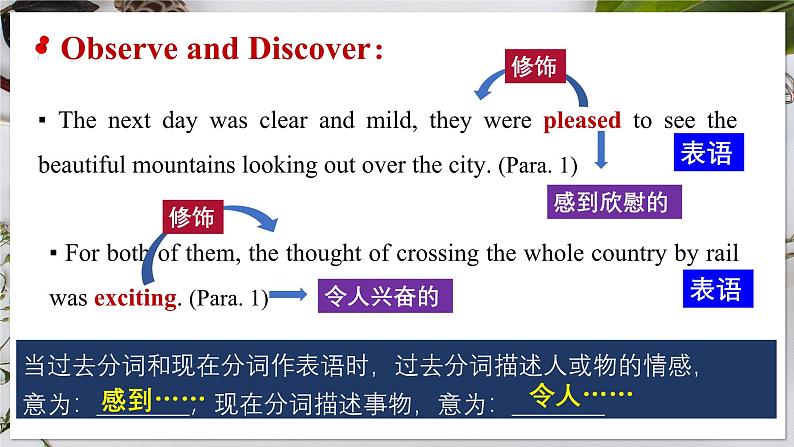 Observe and Discover：

修饰

▪ The next day was clear and mild, they were pleased to see the beautiful mountains looking out over the city. (Para. 1)

表语

感到欣慰的

修饰

▪ For both of them, the thought of crossing the whole country by rail was exciting. (Para. 1)

令人兴奋的

表语

当过去分词和现在分词作表语时，过去分词描述人或物的情感，意为：感到……；现在分词描述事物，意为：令人……